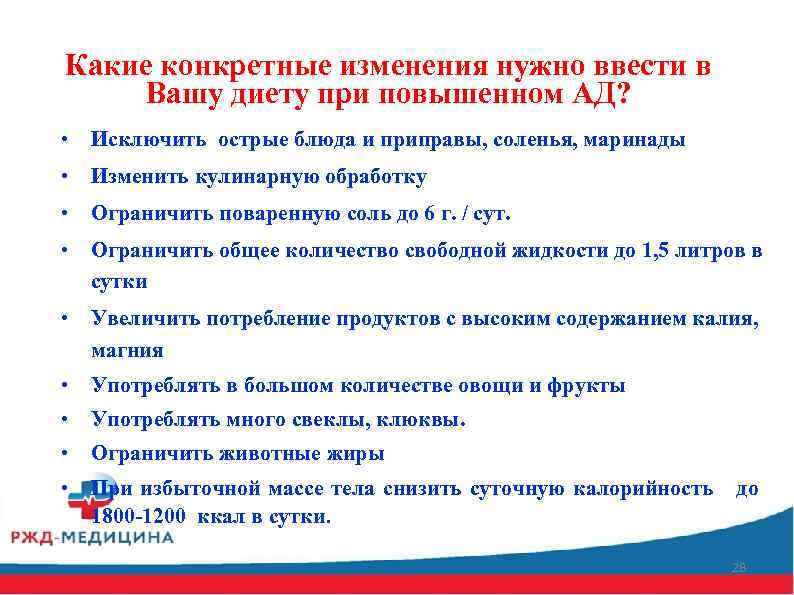 Какие конкретные изменения нужно ввести в Вашу диету при повышенном АД?

• Исключить острые блюда и приправы, соленья, маринады
• Изменить кулинарную обработку
• Ограничить поваренную соль до 6 г. / сут.
• Ограничить общее количество свободной жидкости до 1,5 литров в сутки
• Увеличить потребление продуктов с высоким содержанием калия, магния
• Употреблять в большом количестве овощи и фрукты
• Употреблять много свеклы, клюквы.
• Ограничить животные жиры
• При избыточной массе тела снизить суточную калорийность до 1800-1200 ккал в сутки.

РЖД-МЕДИЦИНА

28